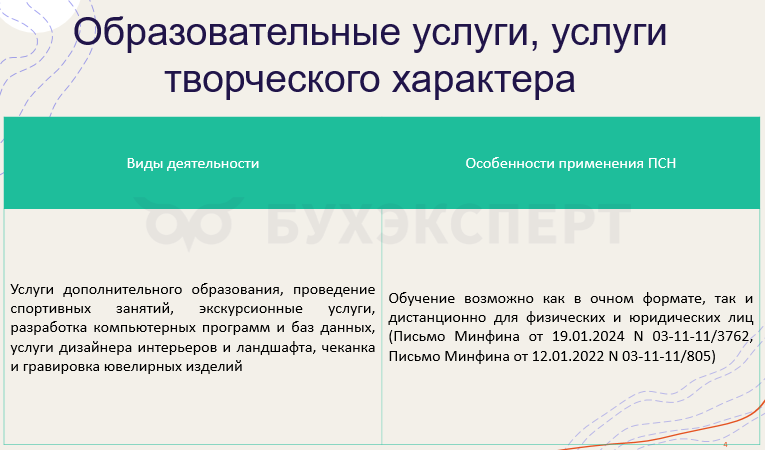 Образовательные услуги, услуги творческого характера

| Виды деятельности | Особенности применения ПСН |
|---|---|
| Услуги дополнительного образования, проведение спортивных занятий, экскурсионные услуги, разработка компьютерных программ и баз данных, услуги дизайнера интерьеров и ландшафта, чеканка и гравировка ювелирных изделий | Обучение возможно как в очном формате, так и дистанционно для физических и юридических лиц (Письмо Минфина от 19.01.2024 N 03-11-11/3762, Письмо Минфина от 12.01.2022 N 03-11-11/805) |

БУХЭКСПЕРТ

4